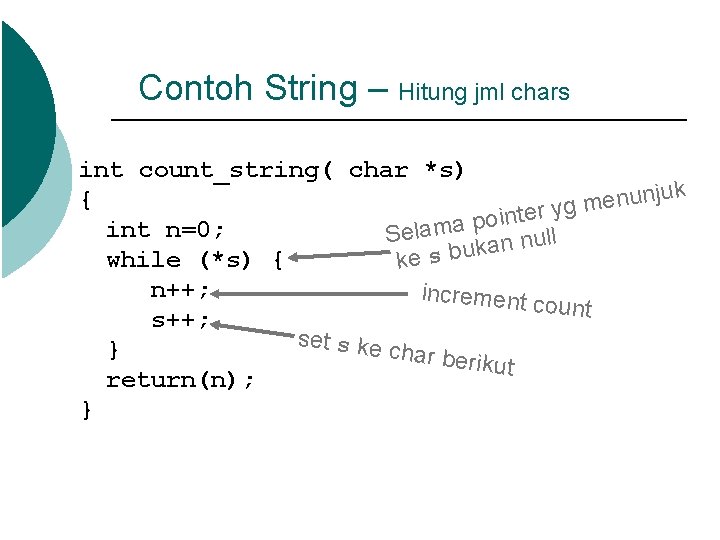 Contoh String – Hitung jml chars

int count_string( char *s)
{
  int n=0;
  while (*s) {
      n++;
      s++;
  }
  return(n);
}

Selama pointer yg menunjuk ke s bukan null

increment count

set s ke char berikut